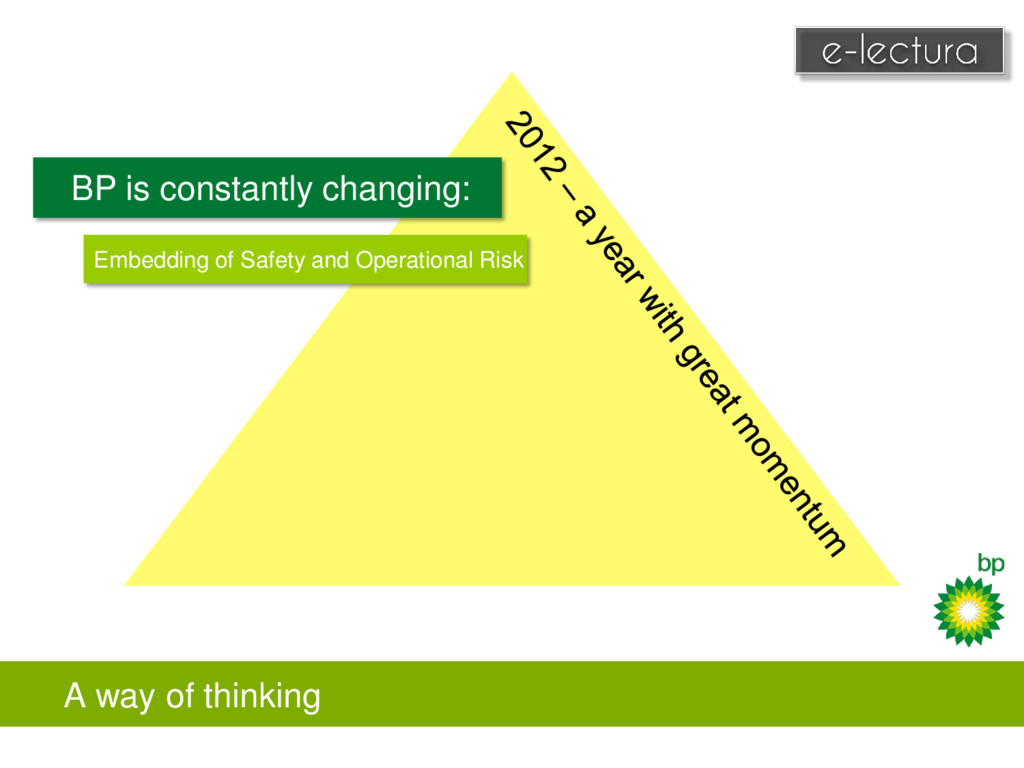 e-lectura

BP is constantly changing:

Embedding of Safety and Operational Risk

2012 – a year with great momentum

bp

A way of thinking